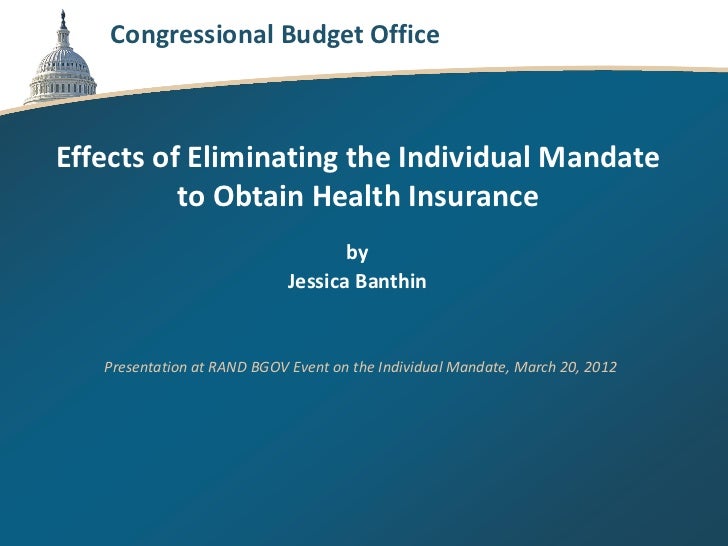 Congressional Budget Office

Effects of Eliminating the Individual Mandate to Obtain Health Insurance

by
Jessica Banthin

Presentation at RAND BGOV Event on the Individual Mandate, March 20, 2012